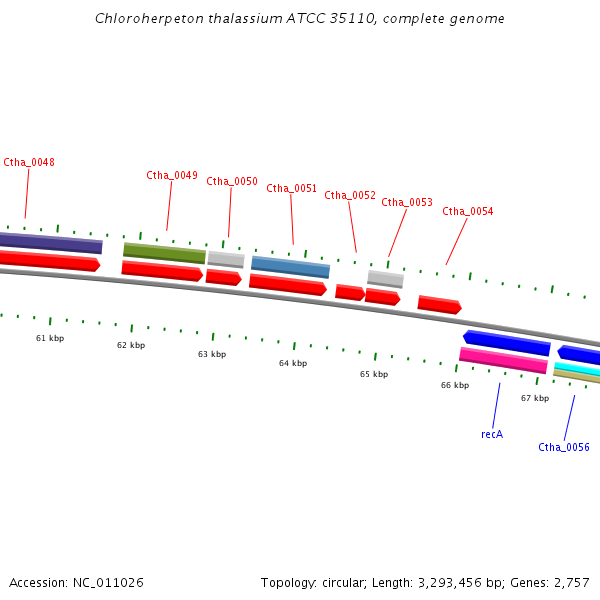 Chloroherpeton thalassium ATCC 35110, complete genome

Ctha_0048

Ctha_0049

Ctha_0050

Ctha_0051

Ctha_0052

Ctha_0053

Ctha_0054

61 kbp

62 kbp

63 kbp

64 kbp

65 kbp

66 kbp

67 kbp

recA

Ctha_0056

Accession: NC_011026

Topology: circular; Length: 3,293,456 bp; Genes: 2,757